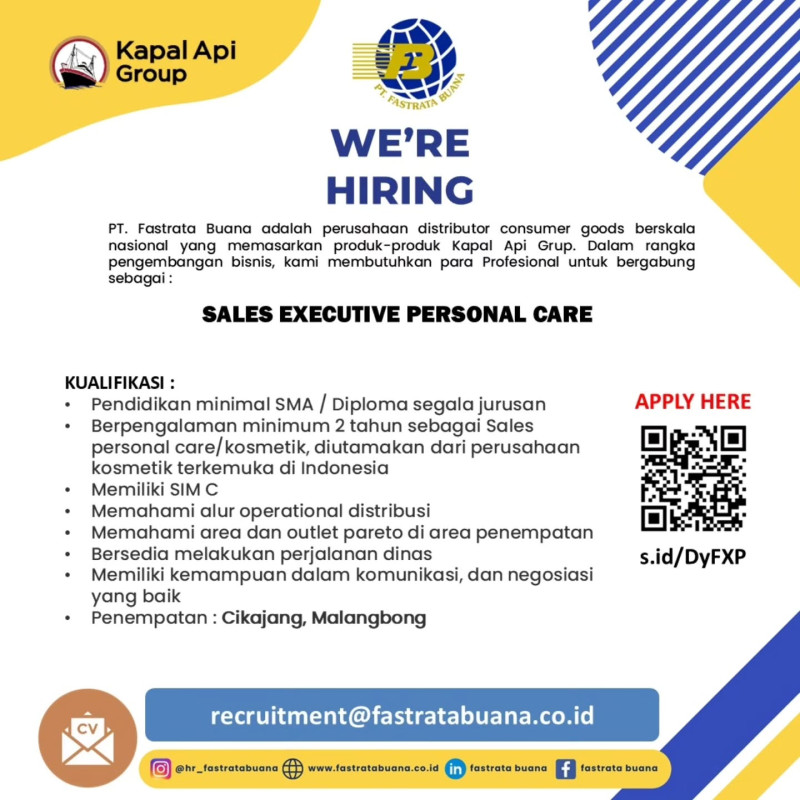 Kapal Api Group

FB
PT. FASTRATA BUANA

WE'RE HIRING

PT. Fastrata Buana adalah perusahaan distributor consumer goods berskala nasional yang memasarkan produk-produk Kapal Api Grup. Dalam rangka pengembangan bisnis, kami membutuhkan para Profesional untuk bergabung sebagai :

SALES EXECUTIVE PERSONAL CARE

KUALIFIKASI :
• Pendidikan minimal SMA / Diploma segala jurusan
• Berpengalaman minimum 2 tahun sebagai Sales personal care/kosmetik, diutamakan dari perusahaan kosmetik terkemuka di Indonesia
• Memiliki SIM C
• Memahami alur operational distribusi
• Memahami area dan outlet pareto di area penempatan
• Bersedia melakukan perjalanan dinas
• Memiliki kemampuan dalam komunikasi, dan negosiasi yang baik
• Penempatan : Cikajang, Malangbong

APPLY HERE

s.id/DyFXP

CV

recruitment@fastratabuana.co.id

@hr_fastratabuana www.fastratabuana.co.id fastrata buana fastrata buana